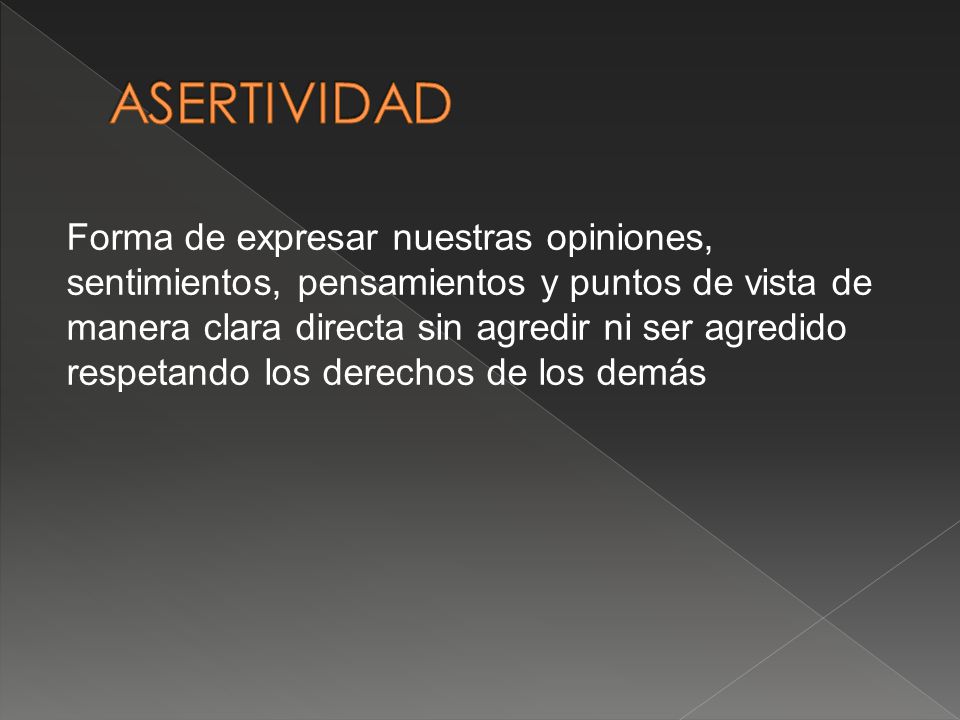 ASERTIVIDAD

Forma de expresar nuestras opiniones, sentimientos, pensamientos y puntos de vista de manera clara directa sin agredir ni ser agredido respetando los derechos de los demás